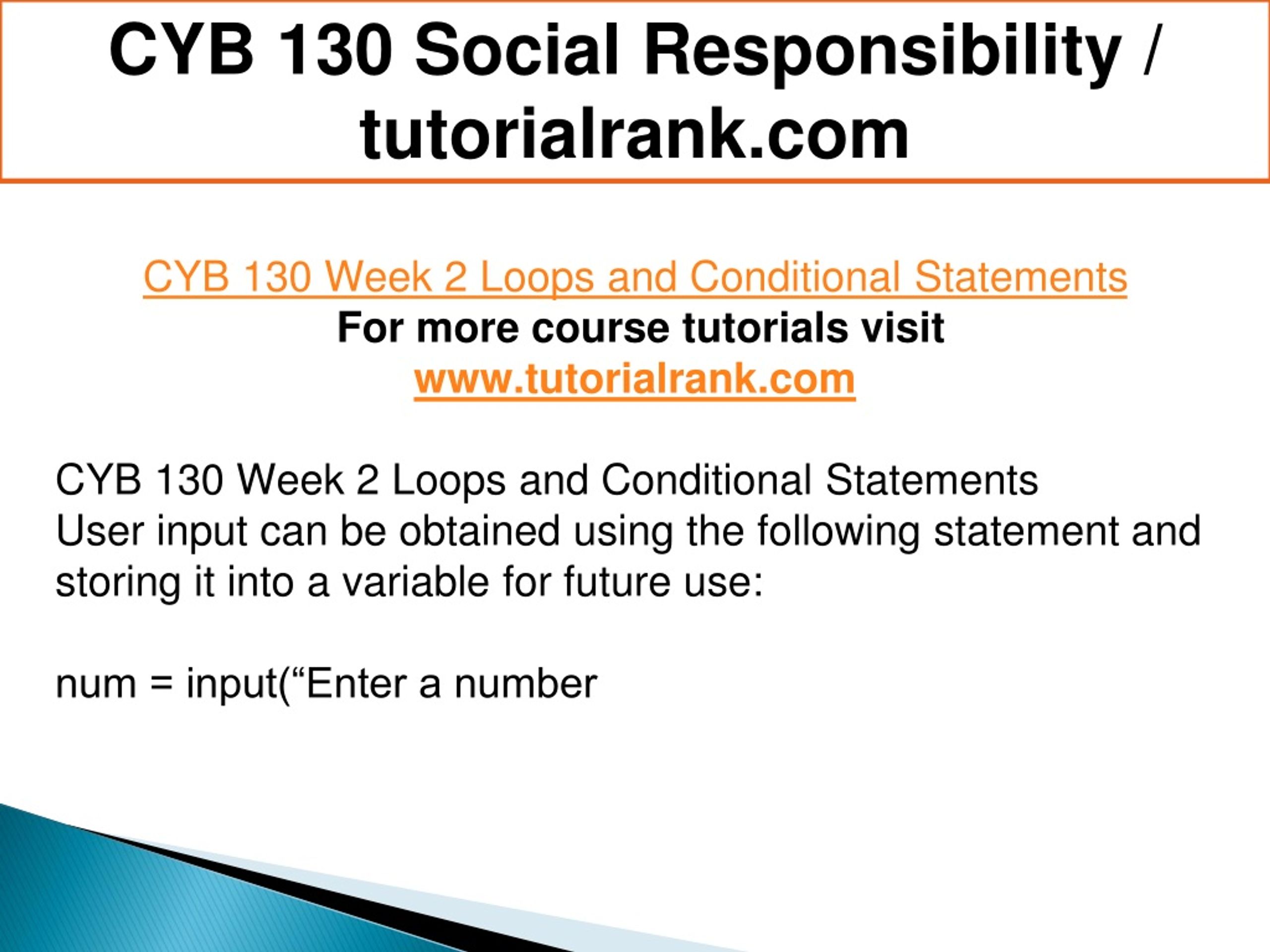 CYB 130 Social Responsibility / tutorialrank.com

CYB 130 Week 2 Loops and Conditional Statements
For more course tutorials visit
www.tutorialrank.com

CYB 130 Week 2 Loops and Conditional Statements
User input can be obtained using the following statement and storing it into a variable for future use:

num = input(“Enter a number